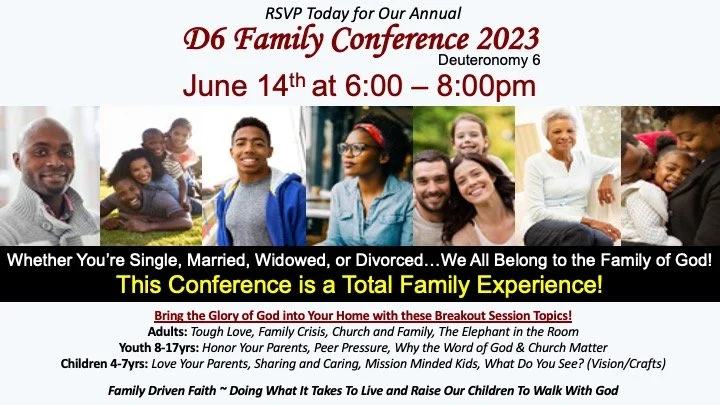 RSVP Today for Our Annual

D6 Family Conference 2023

Deuteronomy 6

June 14$^{th}$ at 6:00 – 8:00pm

Whether You're Single, Married, Widowed, or Divorced…We All Belong to the Family of God!

This Conference is a Total Family Experience!

Bring the Glory of God into Your Home with these Breakout Session Topics!

Adults: Tough Love, Family Crisis, Church and Family, The Elephant in the Room

Youth 8-17yrs: Honor Your Parents, Peer Pressure, Why the Word of God & Church Matter

Children 4-7yrs: Love Your Parents, Sharing and Caring, Mission Minded Kids, What Do You See? (Vision/Crafts)

Family Driven Faith ~ Doing What It Takes To Live and Raise Our Children To Walk With God